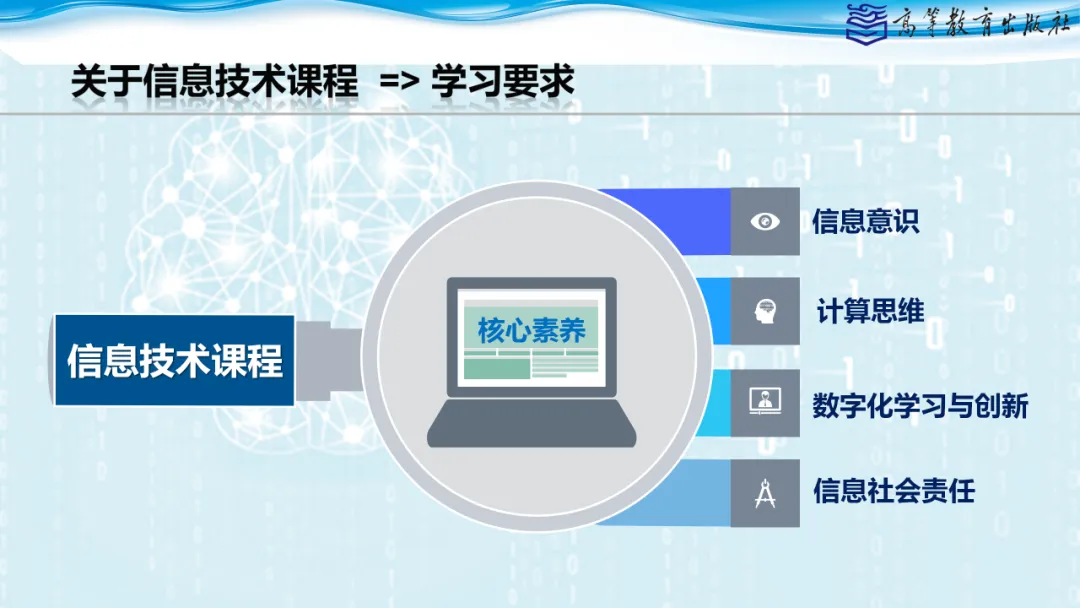 高等教育出版社

关于信息技术课程 => 学习要求

信息技术课程

核心素养

信息意识

计算思维

数字化学习与创新

信息社会责任